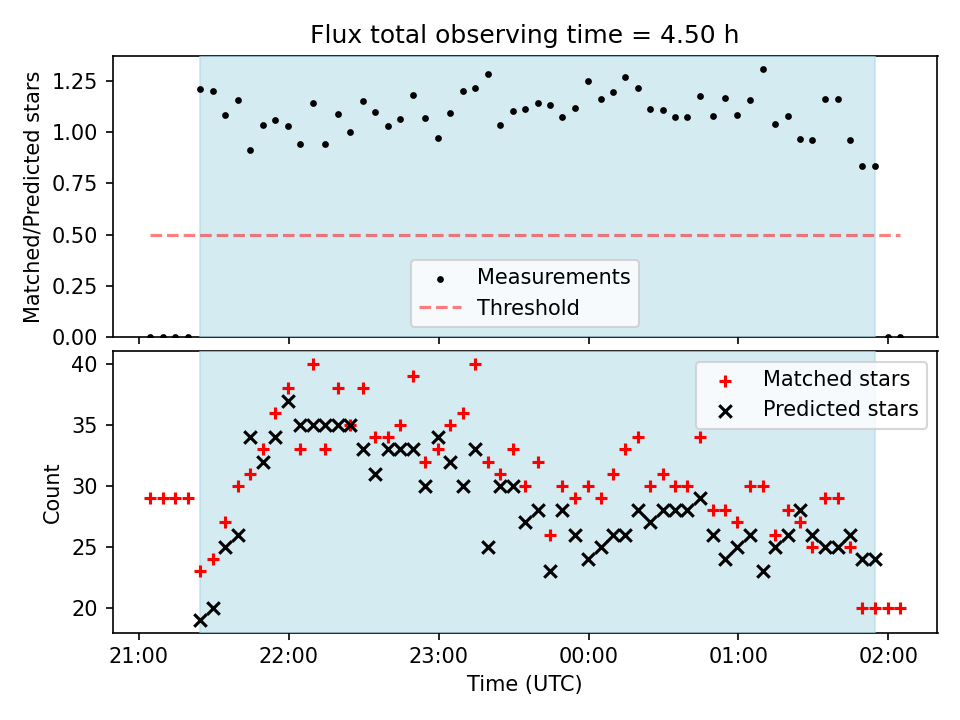 Flux total observing time = 4.50 h

Matched/Predicted stars

1.25
1.00
0.75
0.50
0.25
0.00

Measurements
Threshold

Count

40
35
30
25
20

Matched stars
Predicted stars

21:00
22:00
23:00
00:00
01:00
02:00

Time (UTC)